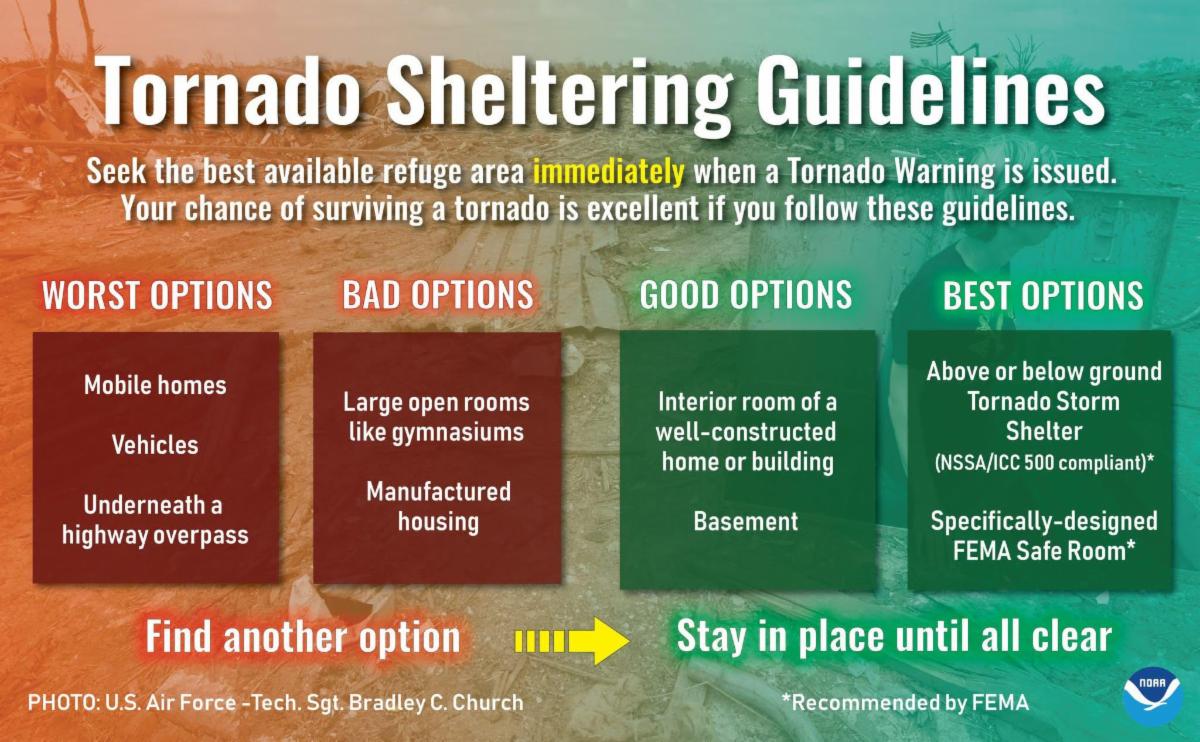 Tornado Sheltering Guidelines

Seek the best available refuge area immediately when a Tornado Warning is issued. Your chance of surviving a tornado is excellent if you follow these guidelines.

WORST OPTIONS

Mobile homes

Vehicles

Underneath a highway overpass

BAD OPTIONS

Large open rooms like gymnasiums

Manufactured housing

GOOD OPTIONS

Interior room of a well-constructed home or building

Basement

BEST OPTIONS

Above or below ground Tornado Storm Shelter (NSSA/ICC 500 compliant)*

Specifically-designed FEMA Safe Room*

Find another option

Stay in place until all clear

PHOTO: U.S. Air Force -Tech. Sgt. Bradley C. Church

*Recommended by FEMA

NOAA